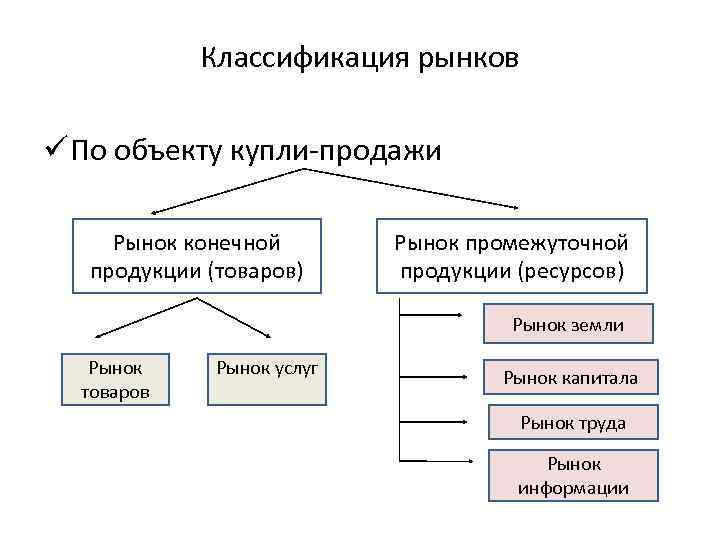 Классификация рынков

✓ По объекту купли-продажи

Рынок конечной продукции (товаров)

Рынок промежуточной продукции (ресурсов)

Рынок товаров

Рынок услуг

Рынок земли

Рынок капитала

Рынок труда

Рынок информации